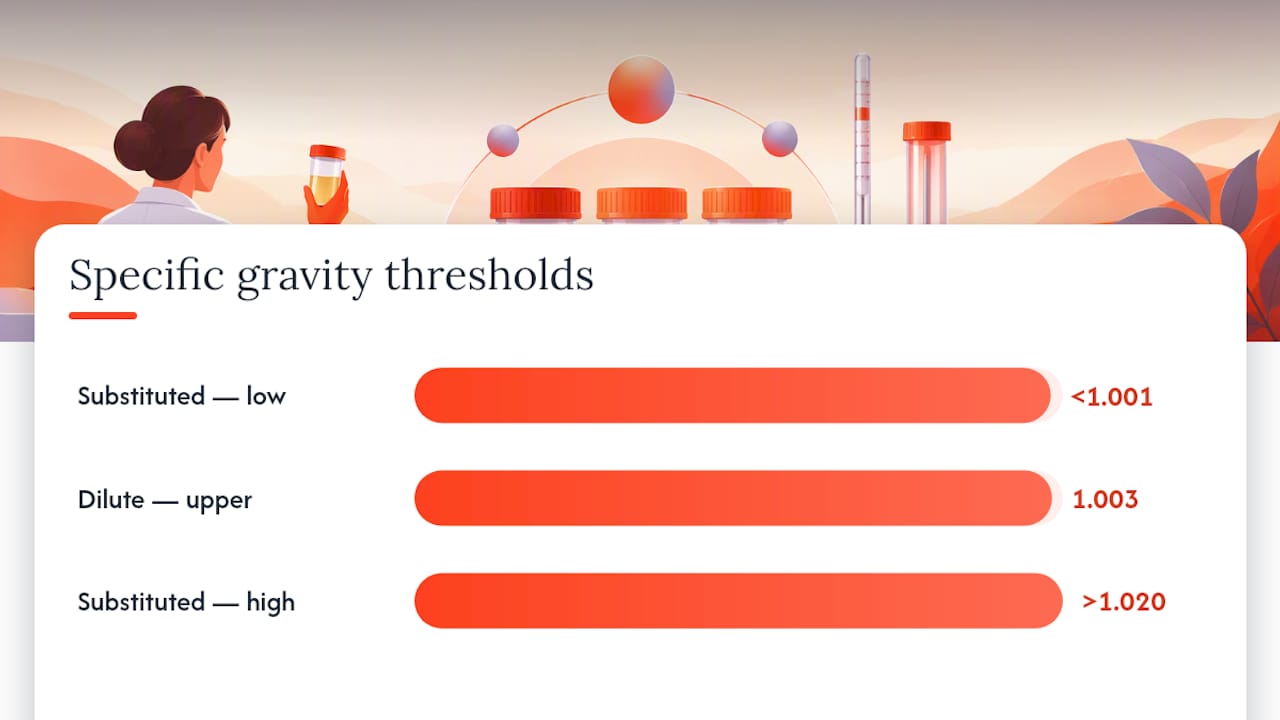 Specific gravity thresholds

Substituted — low <1.001

Dilute — upper 1.003

Substituted — high >1.020